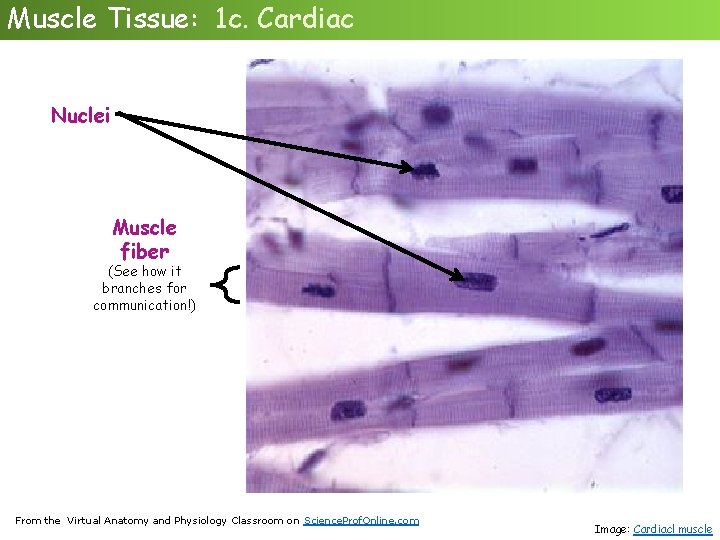 Muscle Tissue: 1c. Cardiac

Nuclei

Muscle fiber
(See how it branches for communication!)

From the Virtual Anatomy and Physiology Classroom on ScienceProfOnline.com

Image: Cardiacl muscle